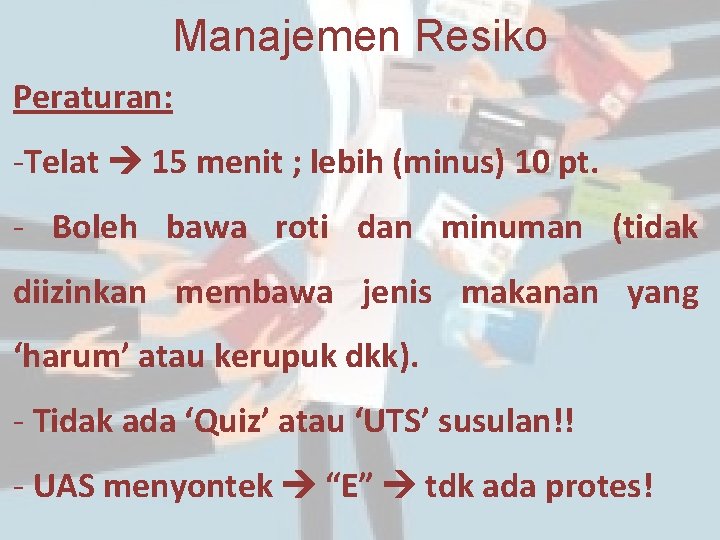 Manajemen Resiko

Peraturan:

-Telat → 15 menit ; lebih (minus) 10 pt.

- Boleh bawa roti dan minuman (tidak diizinkan membawa jenis makanan yang ‘harum’ atau kerupuk dkk).

- Tidak ada ‘Quiz’ atau ‘UTS’ susulan!!

- UAS menyontek → “E” → tdk ada protes!